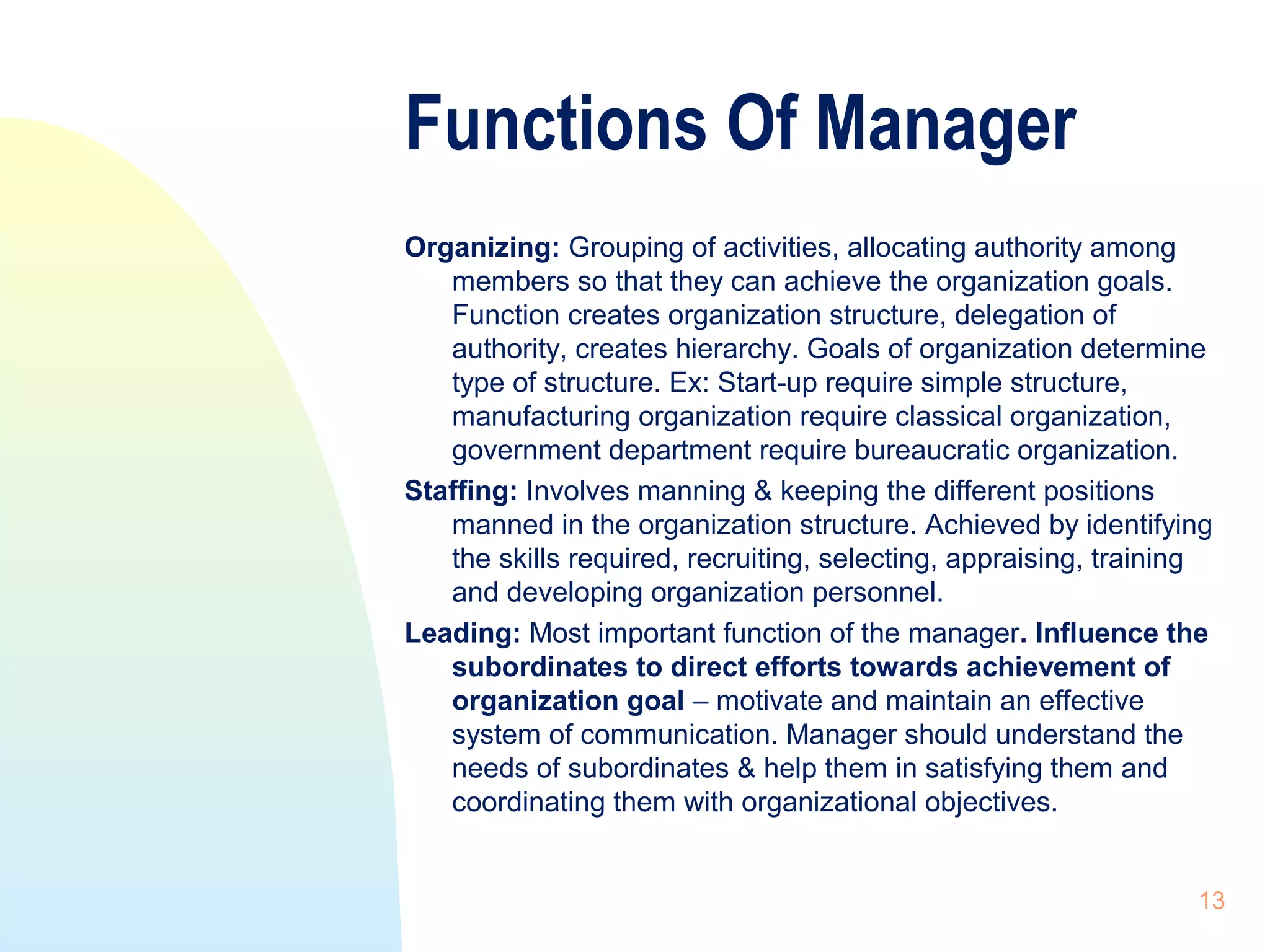 Functions Of Manager

Organizing: Grouping of activities, allocating authority among members so that they can achieve the organization goals. Function creates organization structure, delegation of authority, creates hierarchy. Goals of organization determine type of structure. Ex: Start-up require simple structure, manufacturing organization require classical organization, government department require bureaucratic organization.

Staffing: Involves manning & keeping the different positions manned in the organization structure. Achieved by identifying the skills required, recruiting, selecting, appraising, training and developing organization personnel.

Leading: Most important function of the manager. Influence the subordinates to direct efforts towards achievement of organization goal – motivate and maintain an effective system of communication. Manager should understand the needs of subordinates & help them in satisfying them and coordinating them with organizational objectives.

13